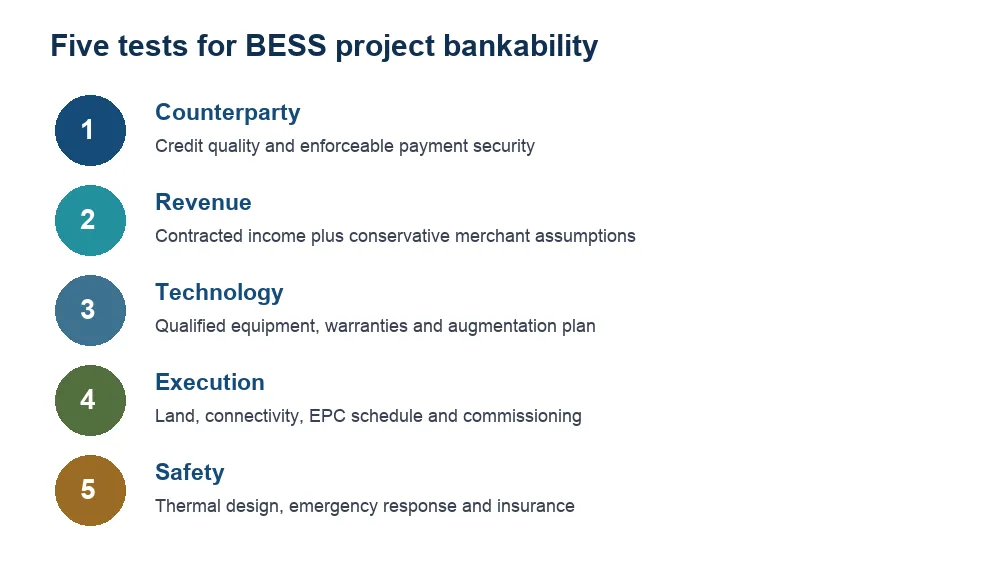 Five tests for BESS project bankability

1
Counterparty
Credit quality and enforceable payment security

2
Revenue
Contracted income plus conservative merchant assumptions

3
Technology
Qualified equipment, warranties and augmentation plan

4
Execution
Land, connectivity, EPC schedule and commissioning

5
Safety
Thermal design, emergency response and insurance